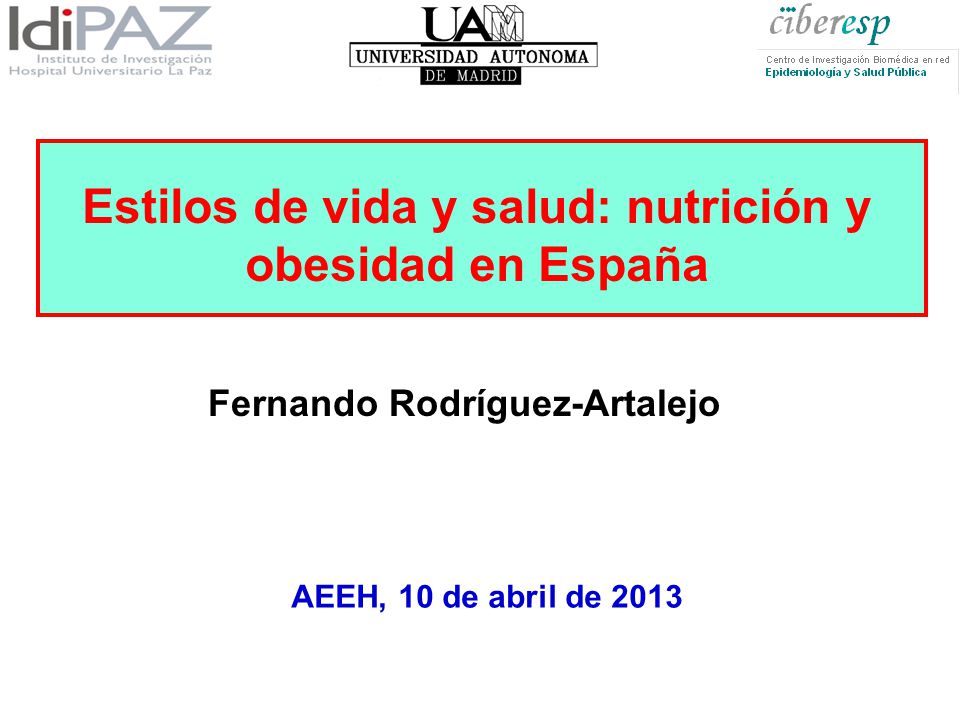 IdiPAZ
Instituto de Investigación
Hospital Universitario La Paz

UAM
UNIVERSIDAD AUTONOMA
DE MADRID

ciberesp
Centro de Investigación Biomédica en red
Epidemiología y Salud Pública

Estilos de vida y salud: nutrición y obesidad en España

Fernando Rodríguez-Artalejo

AEEH, 10 de abril de 2013